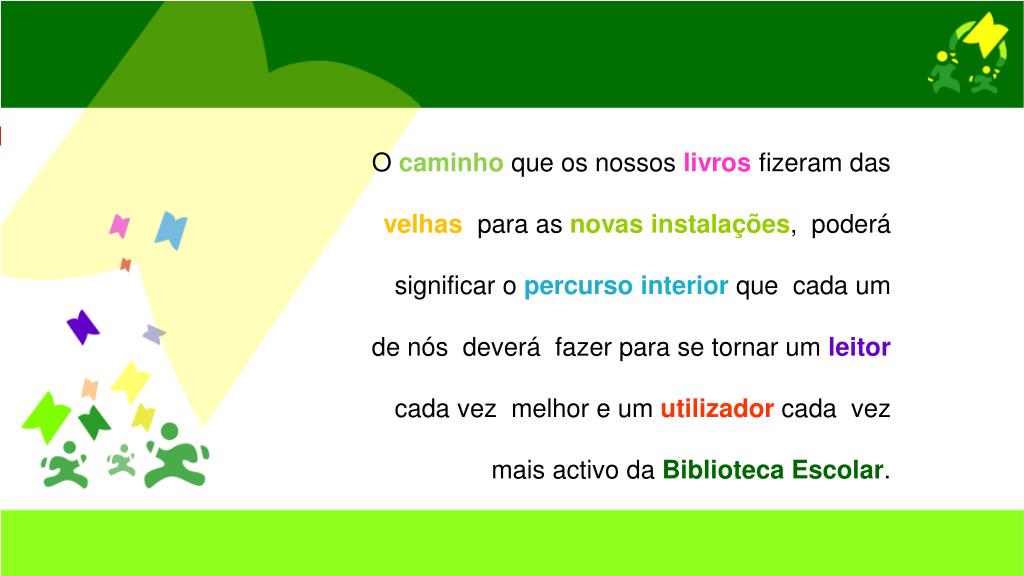 O caminho que os nossos livros fizeram das velhas para as novas instalações, poderá significar o percurso interior que cada um de nós deverá fazer para se tornar um leitor cada vez melhor e um utilizador cada vez mais activo da Biblioteca Escolar.